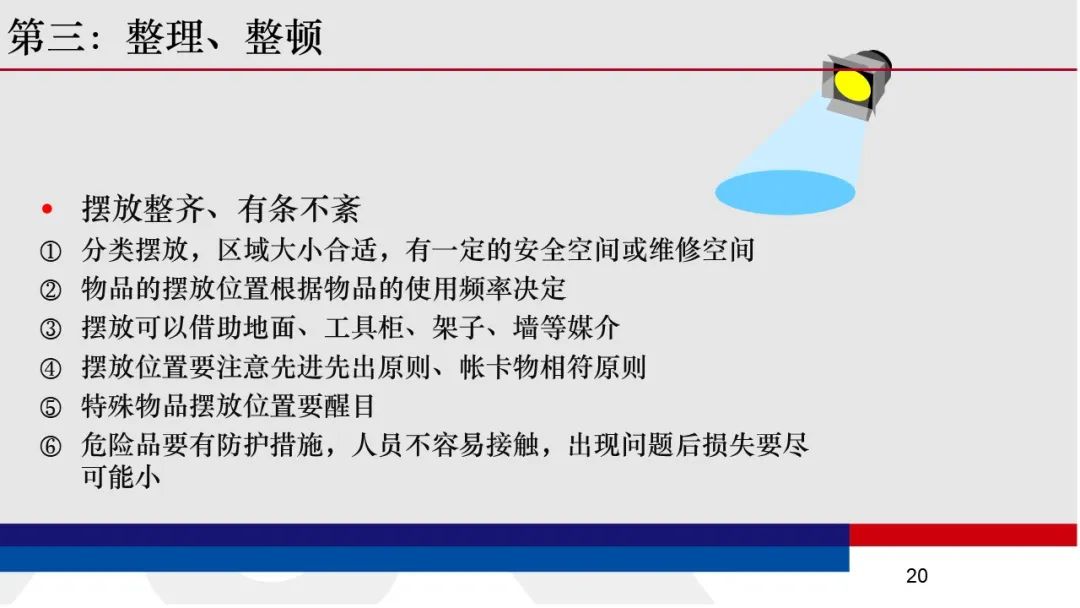 第三：整理、整顿

• 摆放整齐、有条不紊

① 分类摆放，区域大小合适，有一定的安全空间或维修空间
② 物品的摆放位置根据物品的使用频率决定
③ 摆放可以借助地面、工具柜、架子、墙等媒介
④ 摆放位置要注意先进先出原则、帐卡物相符原则
⑤ 特殊物品摆放位置要醒目
⑥ 危险品要有防护措施，人员不容易接触，出现问题后损失要尽可能小

20